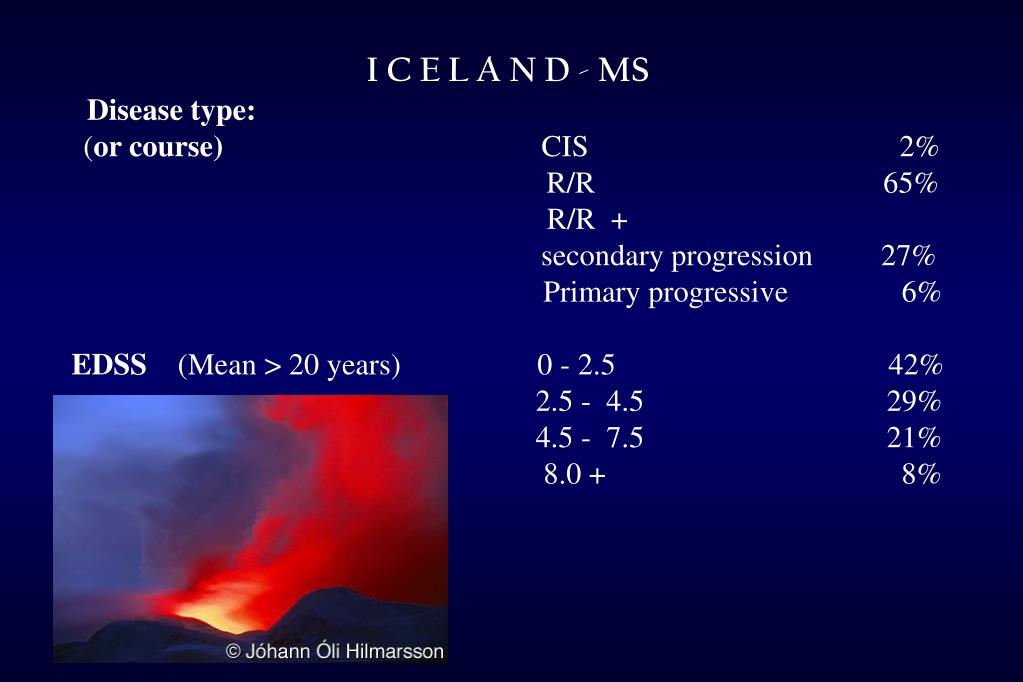 I C E L A N D - MS

Disease type:
(or course)

CIS 2%
R/R 65%
R/R +
secondary progression 27%
Primary progressive 6%

EDSS (Mean > 20 years)

0 - 2.5 42%
2.5 - 4.5 29%
4.5 - 7.5 21%
8.0 + 8%

© Jóhann Óli Hilmarsson